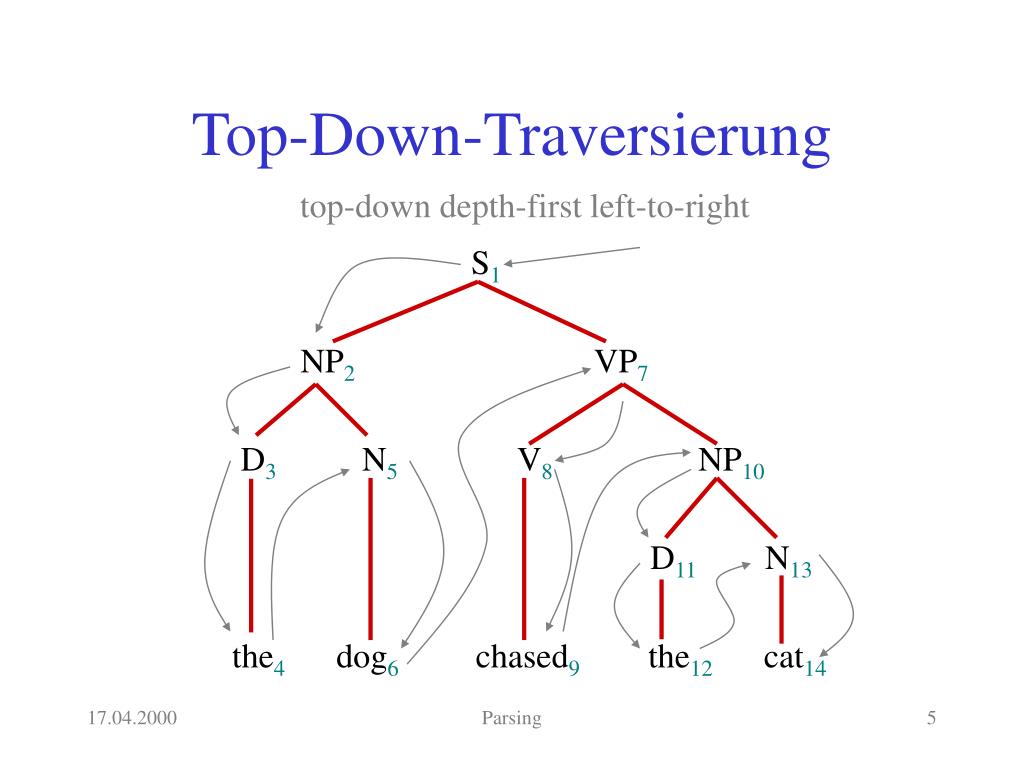 Top-Down-Traversierung

top-down depth-first left-to-right

$S_1$

$NP_2$ $VP_7$

$D_3$ $N_5$ $V_8$ $NP_{10}$

$D_{11}$ $N_{13}$

$the_4$ $dog_6$ $chased_9$ $the_{12}$ $cat_{14}$

17.04.2000 Parsing 5